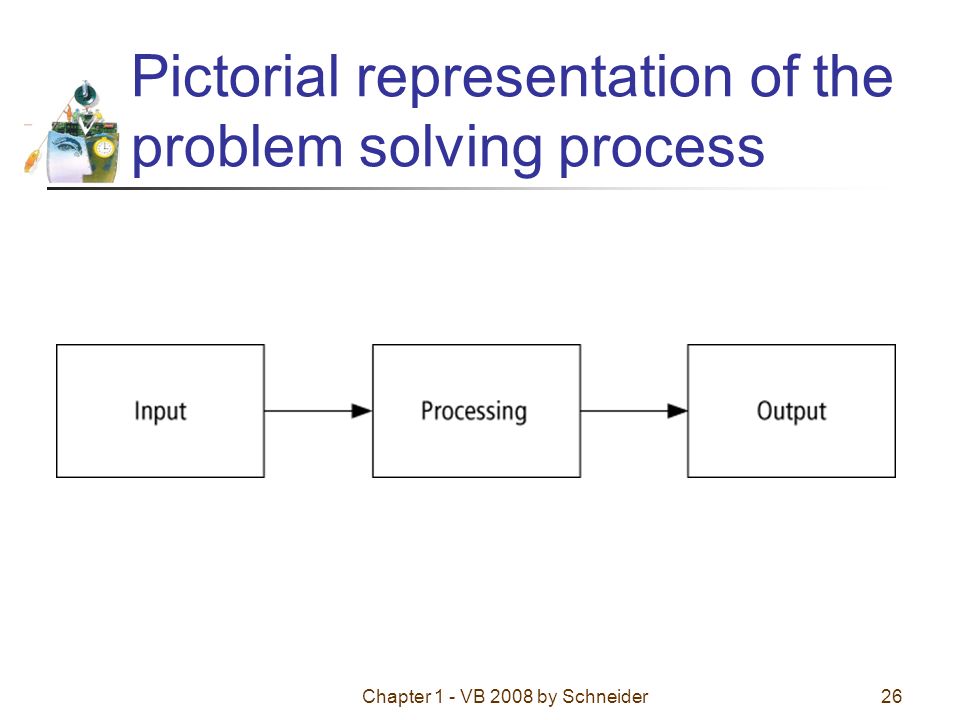 Pictorial representation of the problem solving process

Input

Processing

Output

Chapter 1 - VB 2008 by Schneider

26